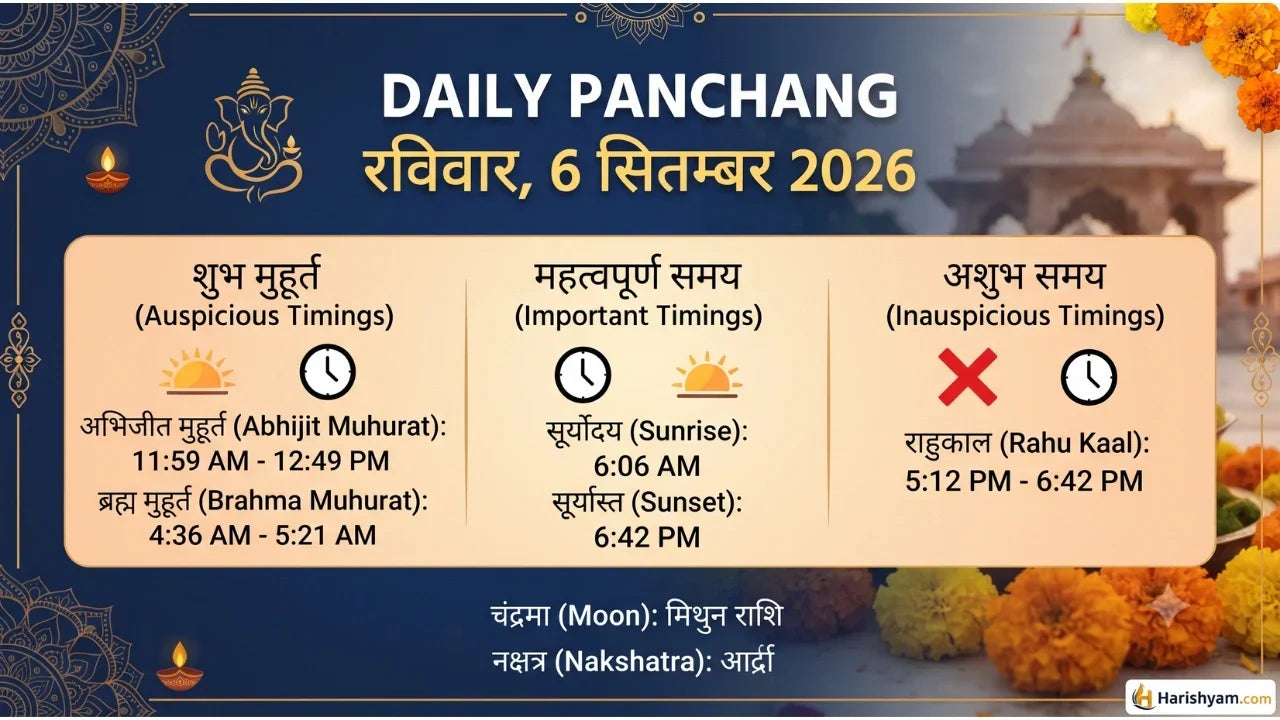 DAILY PANCHANG
रविवार, 6 सितम्बर 2026

शुभ मुहूर्त
(Auspicious Timings)

अभिजीत मुहूर्त (Abhijit Muhurat):
11:59 AM - 12:49 PM
ब्रह्म मुहूर्त (Brahma Muhurat):
4:36 AM - 5:21 AM

महत्वपूर्ण समय
(Important Timings)

सूर्योदय (Sunrise):
6:06 AM
सूर्यास्त (Sunset):
6:42 PM

अशुभ समय
(Inauspicious Timings)

राहुकाल (Rahu Kaal):
5:12 PM - 6:42 PM

चंद्रमा (Moon): मिथुन राशि
नक्षत्र (Nakshatra): आर्द्रा

Harishyam.com